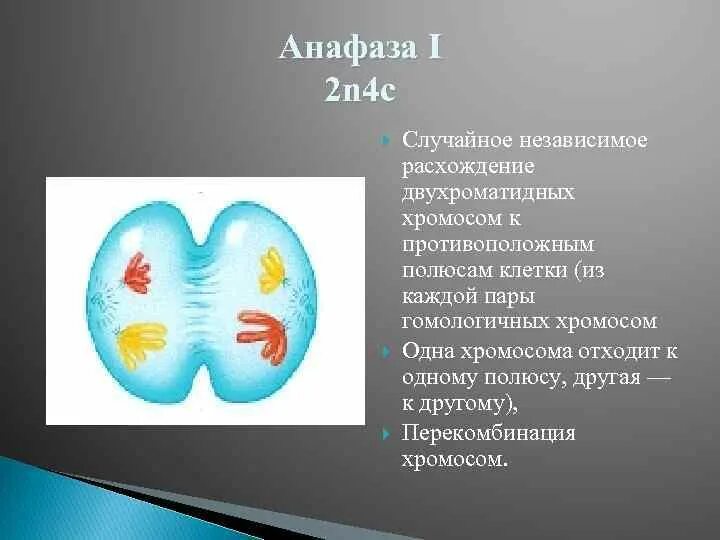 Анафаза I
2n4c

Случайное независимое расхождение двухроматидных хромосом к противоположным полюсам клетки (из каждой пары гомологичных хромосом

Одна хромосома отходит к одному полюсу, другая — к другому),

Перекомбинация хромосом.